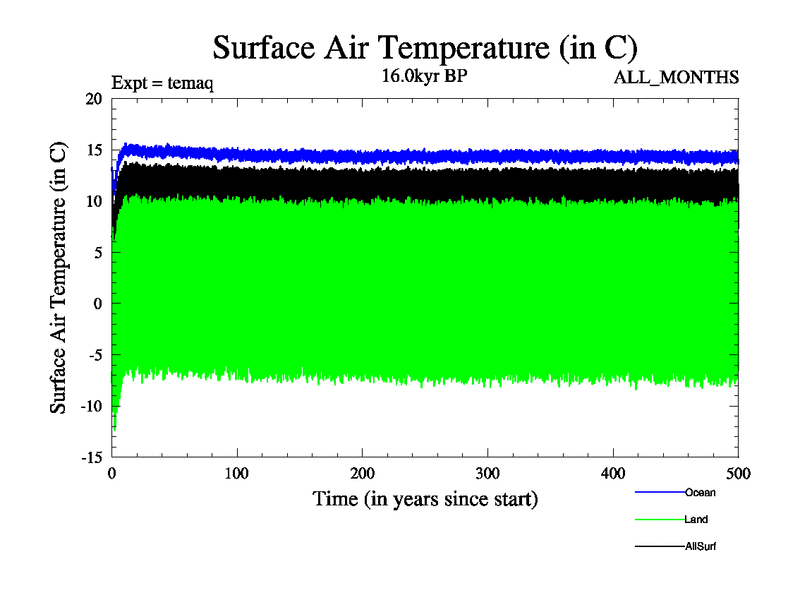 Surface Air Temperature (in C)

Expt = temaq

16.0kyr BP

ALL_MONTHS

Surface Air Temperature (in C)

20
15
10
5
0
-5
-10
-15

0
100
200
300
400
500

Time (in years since start)

Ocean
Land
AllSurf